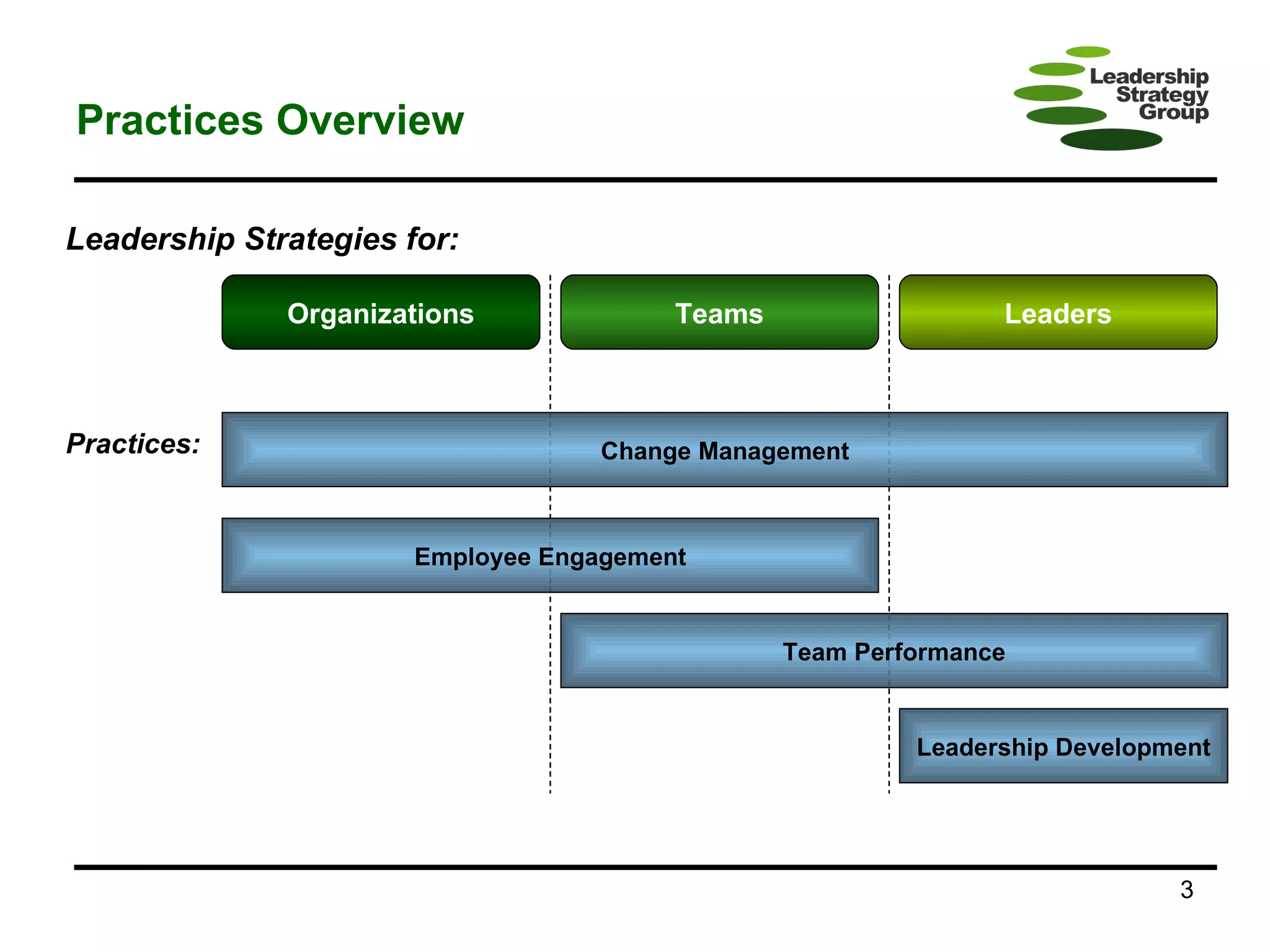 Practices Overview

Leadership Strategy Group

Leadership Strategies for:

Organizations

Teams

Leaders

Practices:

Change Management

Employee Engagement

Team Performance

Leadership Development

3